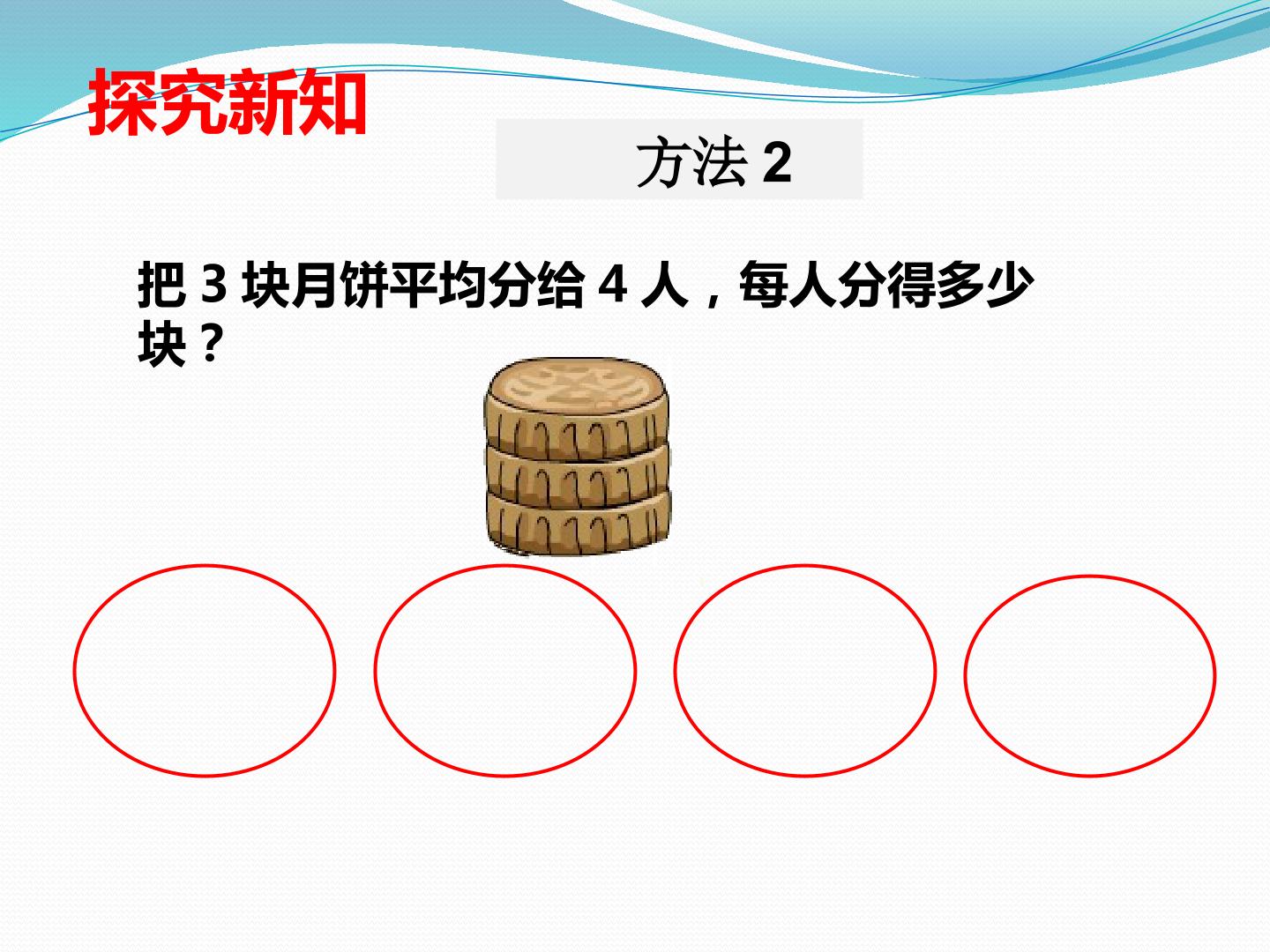 探究新知

方法2

把3块月饼平均分给4人，每人分得多少块？